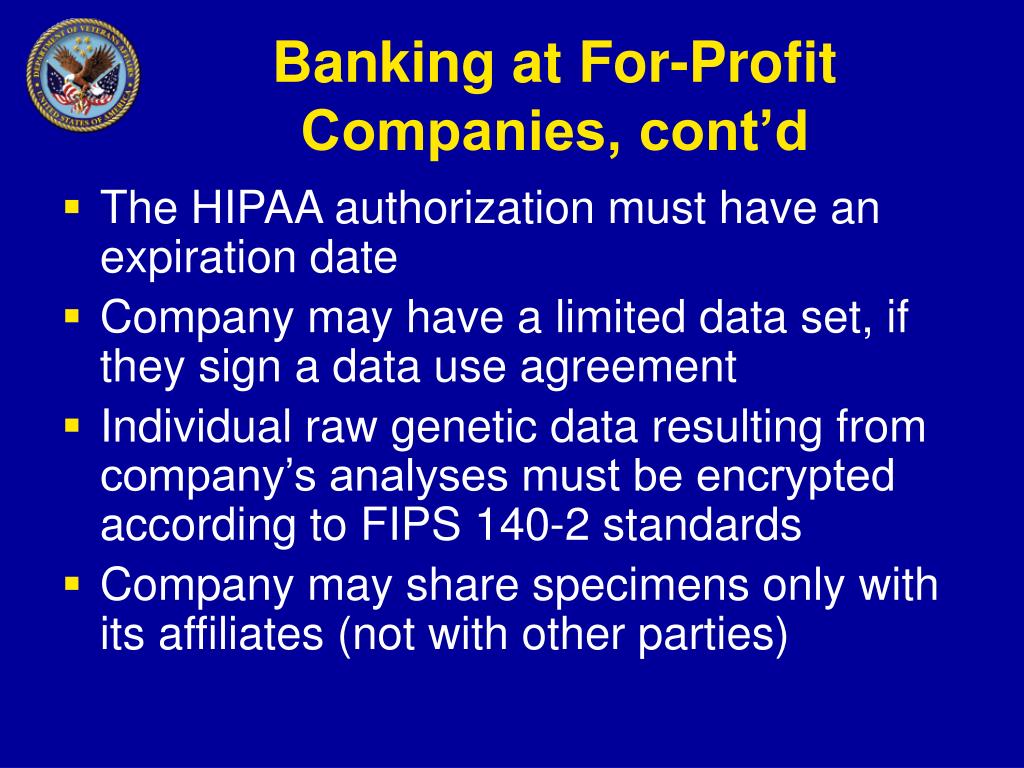 DEPARTMENT OF VETERANS AFFAIRS
UNITED STATES OF AMERICA

Banking at For-Profit Companies, cont'd

▪ The HIPAA authorization must have an expiration date

▪ Company may have a limited data set, if they sign a data use agreement

▪ Individual raw genetic data resulting from company's analyses must be encrypted according to FIPS 140-2 standards

▪ Company may share specimens only with its affiliates (not with other parties)